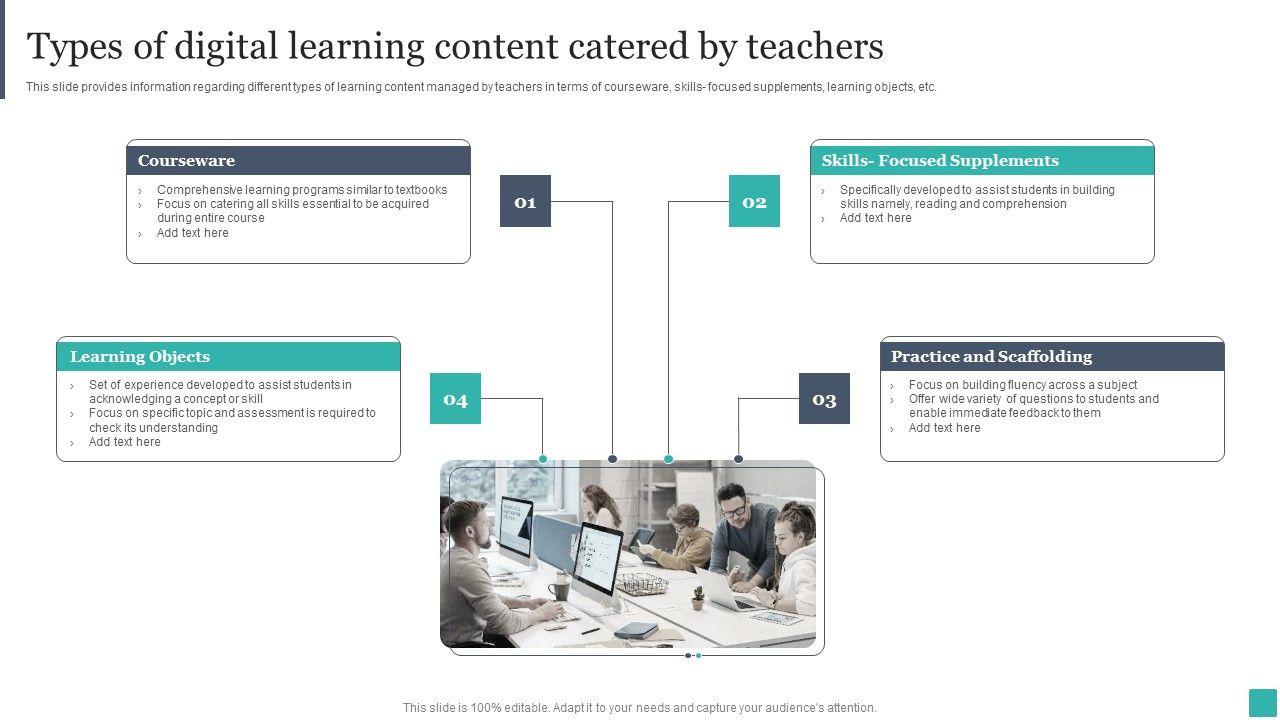 Types of digital learning content catered by teachers

This slide provides information regarding different types of learning content managed by teachers in terms of courseware, skills- focused supplements, learning objects, etc.

Courseware
› Comprehensive learning programs similar to textbooks
› Focus on catering all skills essential to be acquired during entire course
› Add text here

01

02

Skills- Focused Supplements
› Specifically developed to assist students in building skills namely, reading and comprehension
› Add text here

Learning Objects
› Set of experience developed to assist students in acknowledging a concept or skill
› Focus on specific topic and assessment is required to check its understanding
› Add text here

04

03

Practice and Scaffolding
› Focus on building fluency across a subject
› Offer wide variety of questions to students and enable immediate feedback to them
› Add text here

This slide is 100% editable. Adapt it to your needs and capture your audience's attention.